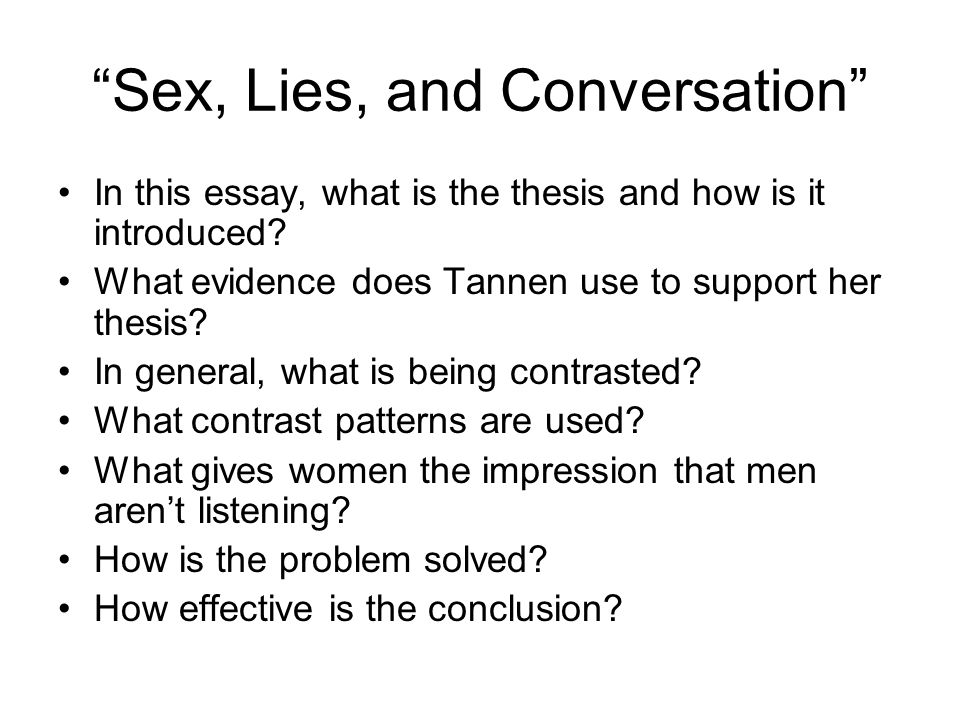 “Sex, Lies, and Conversation”

• In this essay, what is the thesis and how is it introduced?
• What evidence does Tannen use to support her thesis?
• In general, what is being contrasted?
• What contrast patterns are used?
• What gives women the impression that men aren’t listening?
• How is the problem solved?
• How effective is the conclusion?